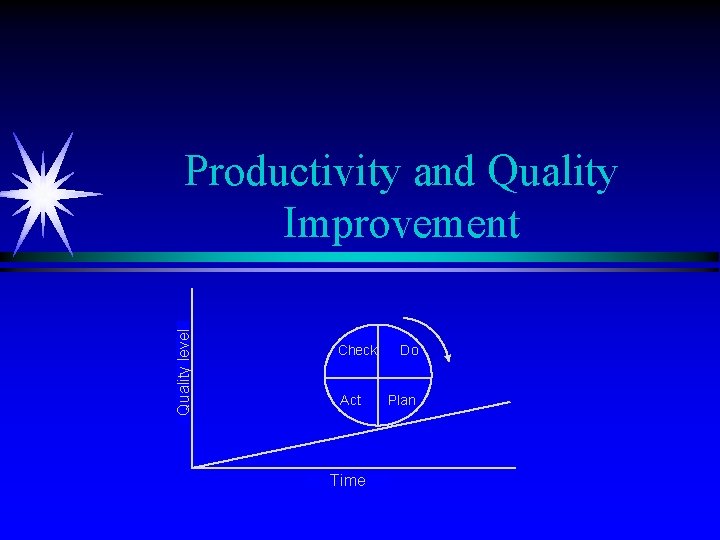 Productivity and Quality Improvement

Quality level

Check
Do
Act
Plan

Time